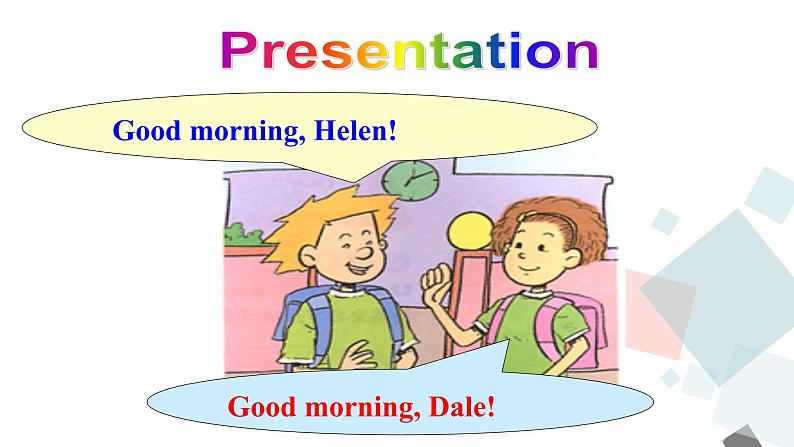 Presentation

Good morning, Helen!

Good morning, Dale!